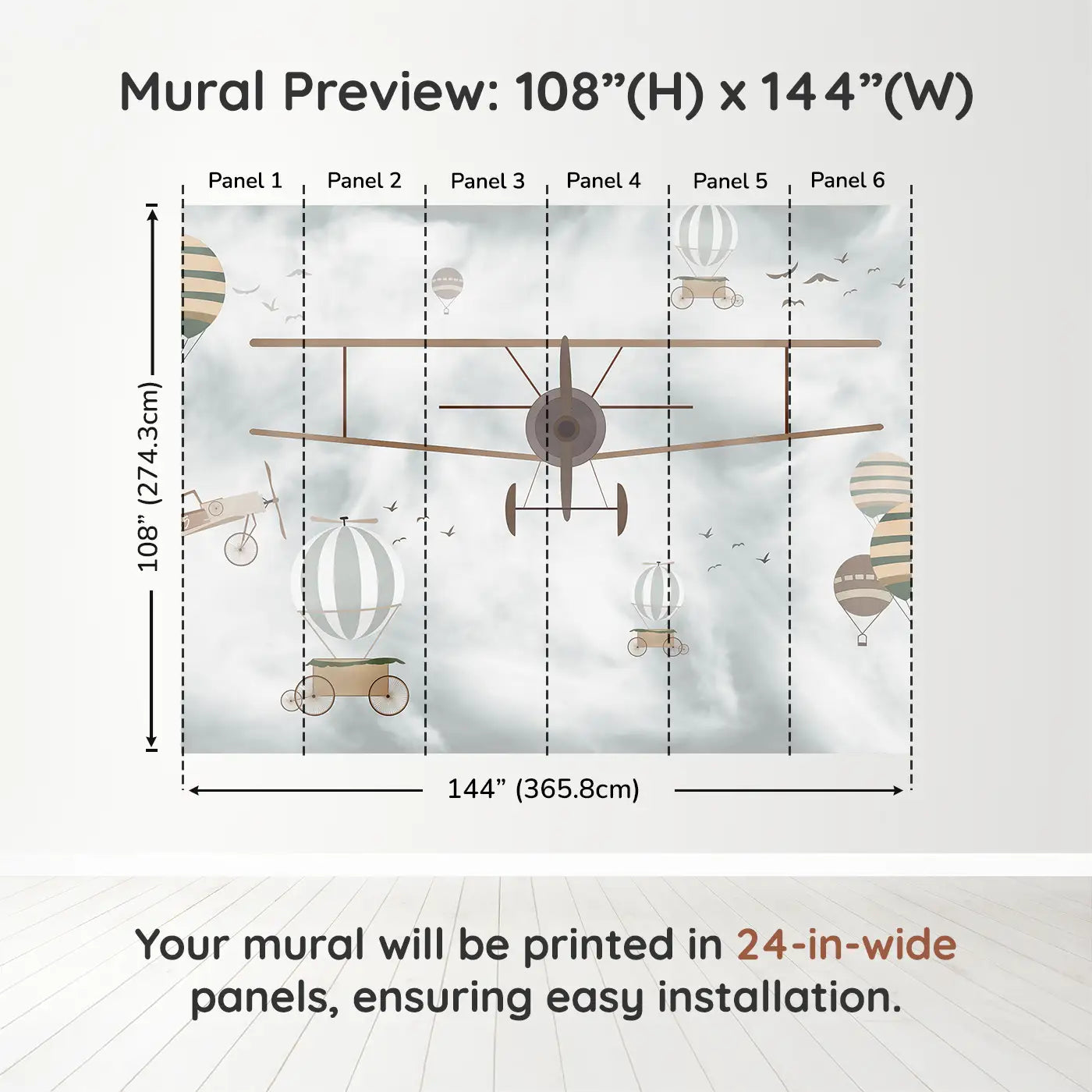 Mural Preview: 108”(H) x 144”(W)

Panel 1 Panel 2 Panel 3 Panel 4 Panel 5 Panel 6

108” (274.3cm)

144” (365.8cm)

Your mural will be printed in 24-in-wide panels, ensuring easy installation.